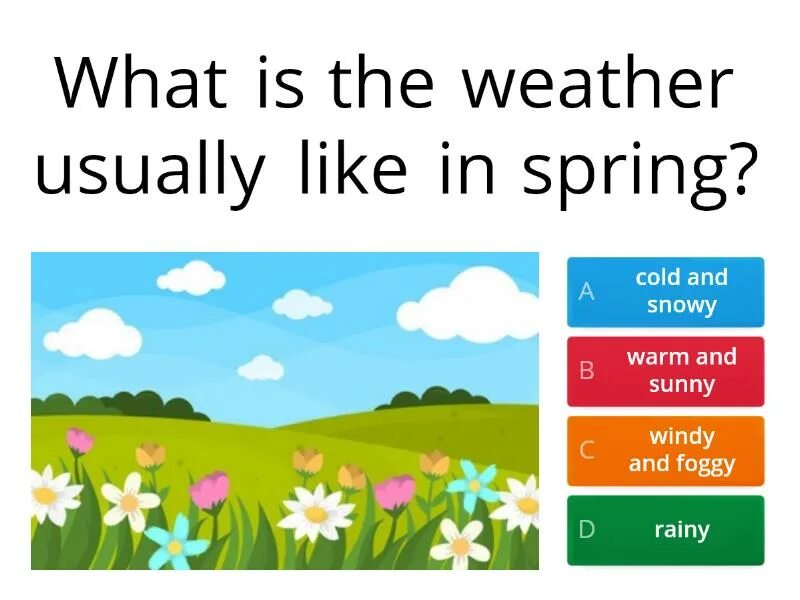 What is the weather usually like in spring?

A cold and snowy

B warm and sunny

C windy and foggy

D rainy